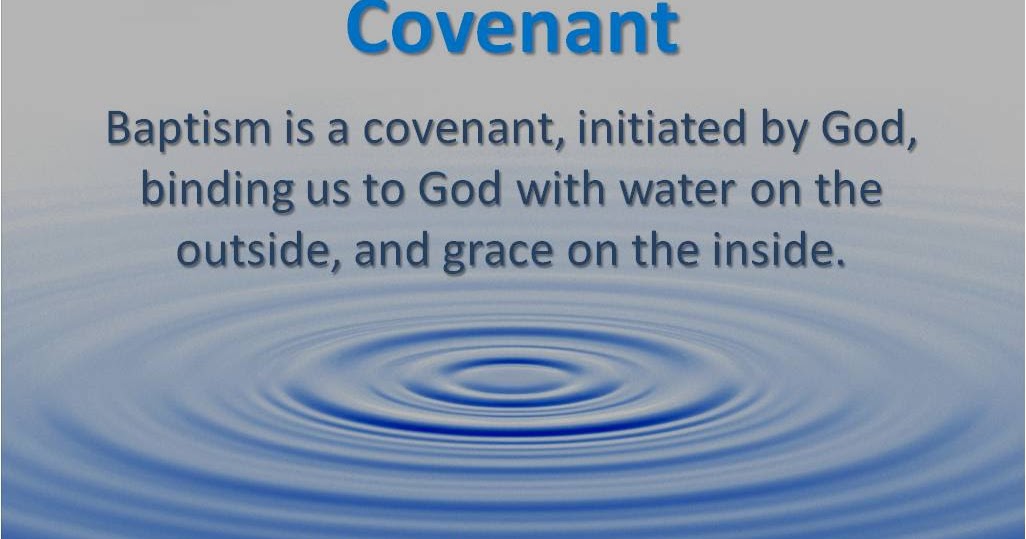 Covenant

Baptism is a covenant, initiated by God, binding us to God with water on the outside, and grace on the inside.